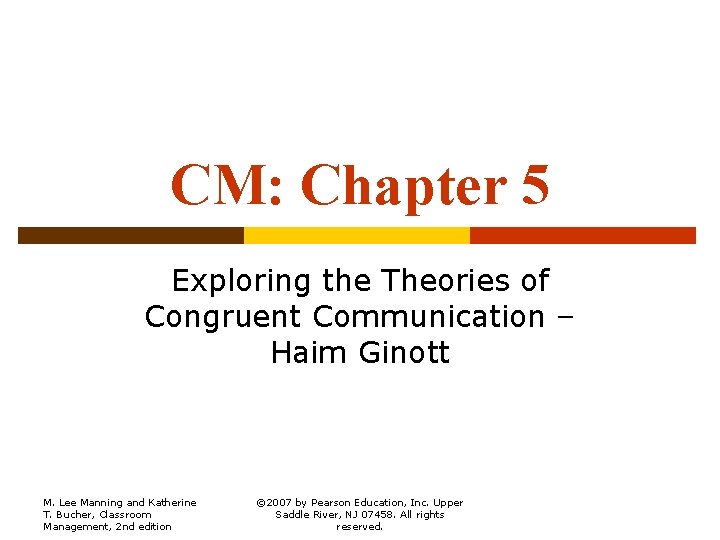 CM: Chapter 5

Exploring the Theories of Congruent Communication – Haim Ginott

M. Lee Manning and Katherine T. Bucher, Classroom Management, 2nd edition

©2007 by Pearson Education, Inc. Upper Saddle River, NJ 07458. All rights reserved.